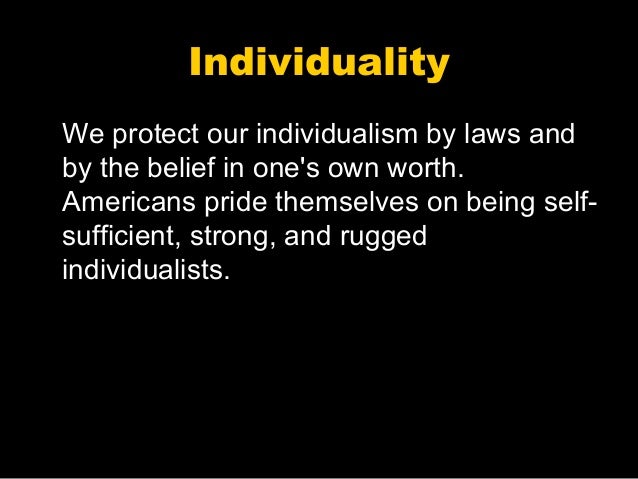 Individuality

We protect our individualism by laws and by the belief in one's own worth. Americans pride themselves on being self-sufficient, strong, and rugged individualists.